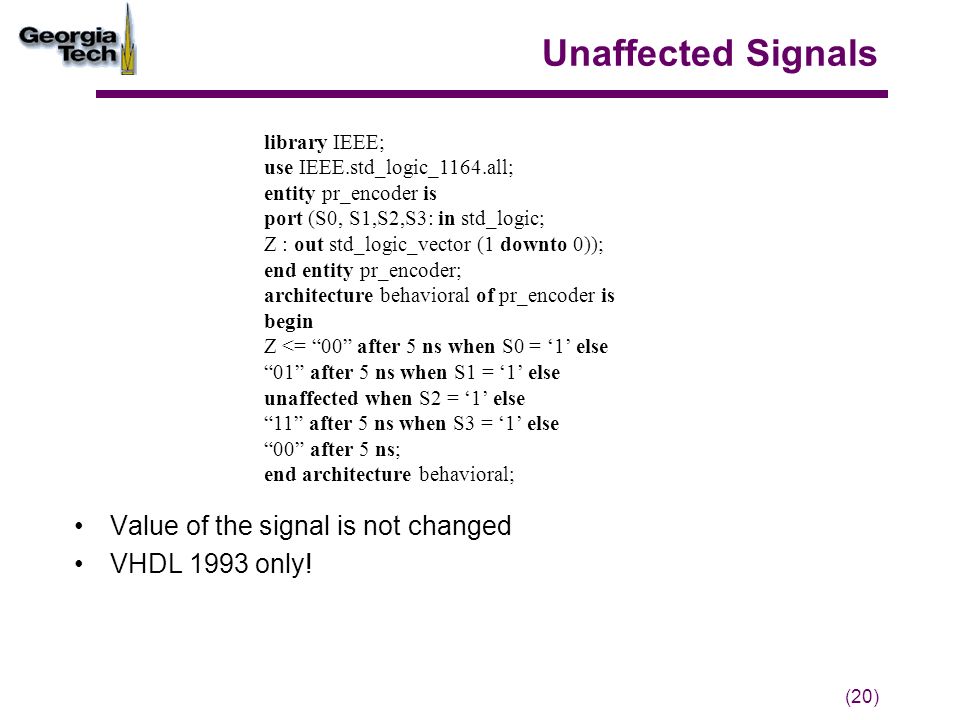 Georgia Tech

Unaffected Signals

library IEEE;
use IEEE.std_logic_1164.all;
entity pr_encoder is
port (S0, S1,S2,S3: in std_logic;
Z : out std_logic_vector (1 downto 0));
end entity pr_encoder;
architecture behavioral of pr_encoder is
begin
Z <= “00” after 5 ns when S0 = ‘1’ else
“01” after 5 ns when S1 = ‘1’ else
unaffected when S2 = ‘1’ else
“11” after 5 ns when S3 = ‘1’ else
“00” after 5 ns;
end architecture behavioral;

• Value of the signal is not changed
• VHDL 1993 only!

(20)